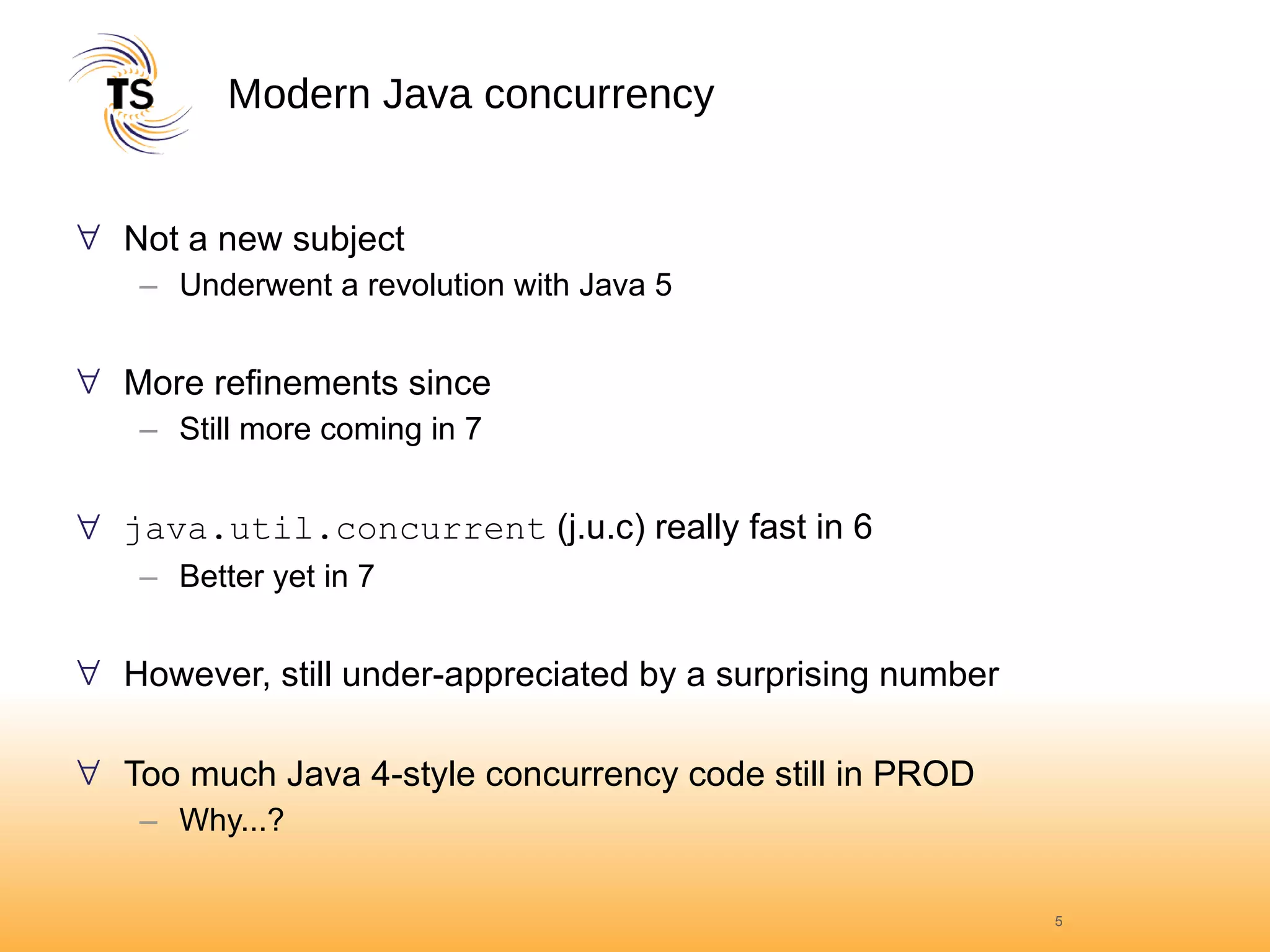 TS

Modern Java concurrency

∀ Not a new subject
– Underwent a revolution with Java 5

∀ More refinements since
– Still more coming in 7

∀ java.util.concurrent (j.u.c) really fast in 6
– Better yet in 7

∀ However, still under-appreciated by a surprising number

∀ Too much Java 4-style concurrency code still in PROD
– Why...?

5